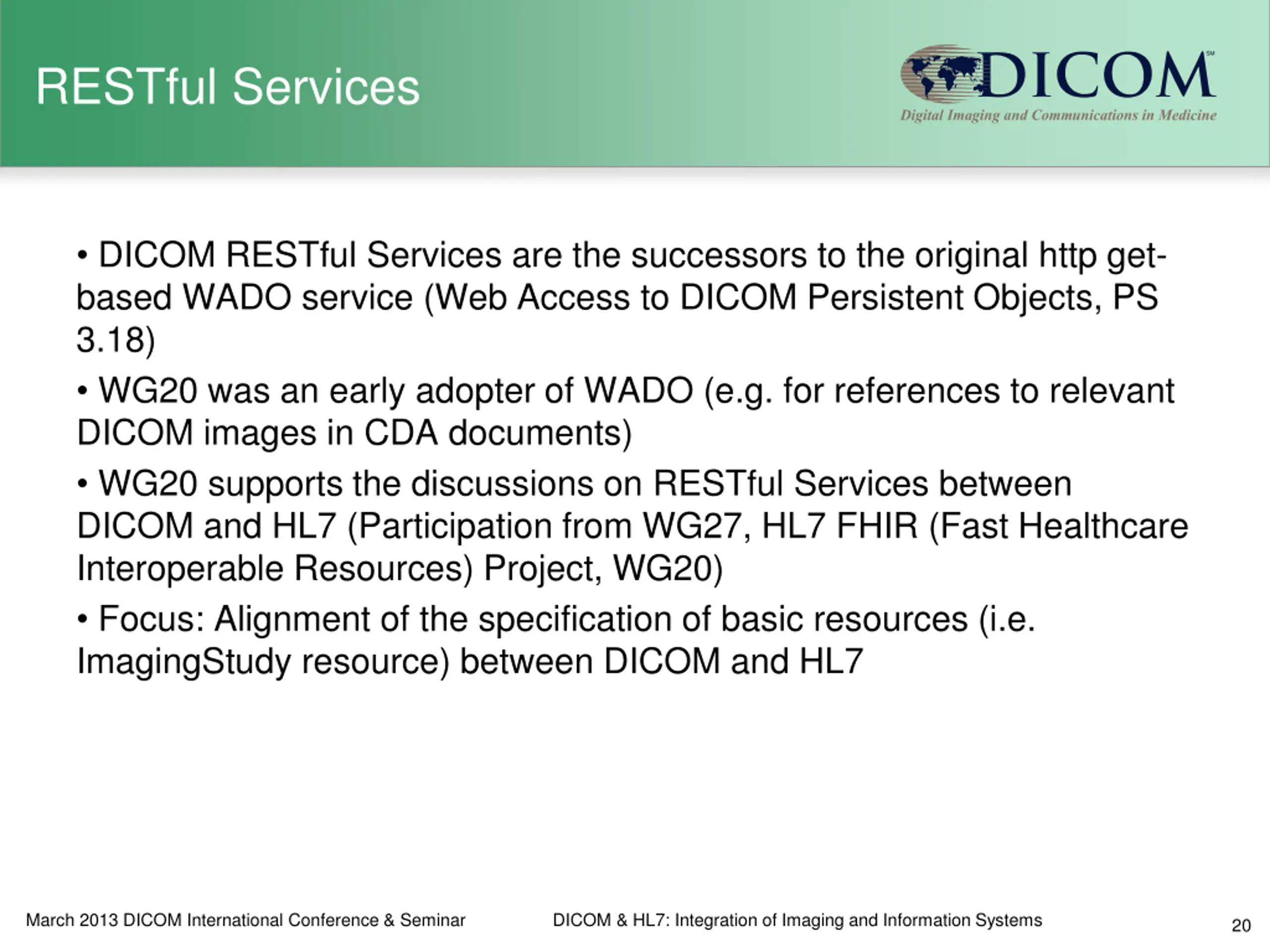 RESTful Services

DICOM℠

Digital Imaging and Communications in Medicine

• DICOM RESTful Services are the successors to the original http get-based WADO service (Web Access to DICOM Persistent Objects, PS 3.18)

• WG20 was an early adopter of WADO (e.g. for references to relevant DICOM images in CDA documents)

• WG20 supports the discussions on RESTful Services between DICOM and HL7 (Participation from WG27, HL7 FHIR (Fast Healthcare Interoperable Resources) Project, WG20)

• Focus: Alignment of the specification of basic resources (i.e. ImagingStudy resource) between DICOM and HL7

March 2013 DICOM International Conference & Seminar

DICOM & HL7: Integration of Imaging and Information Systems

20